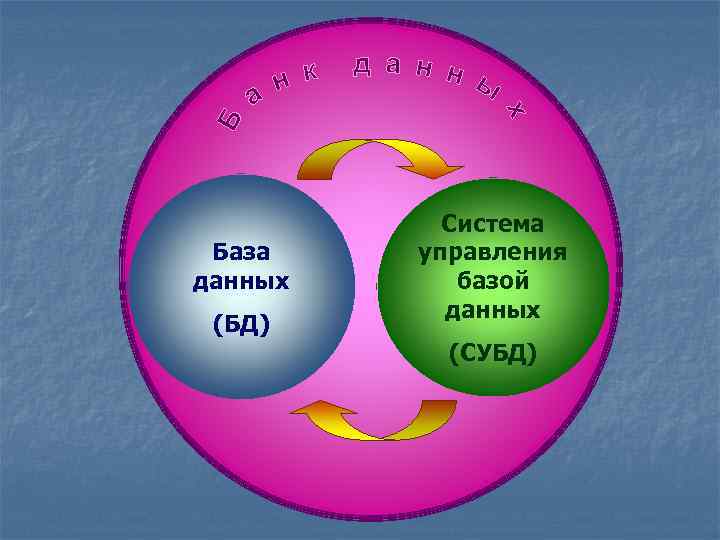 Банк данных

База данных
(БД)

Система управления базой данных
(СУБД)